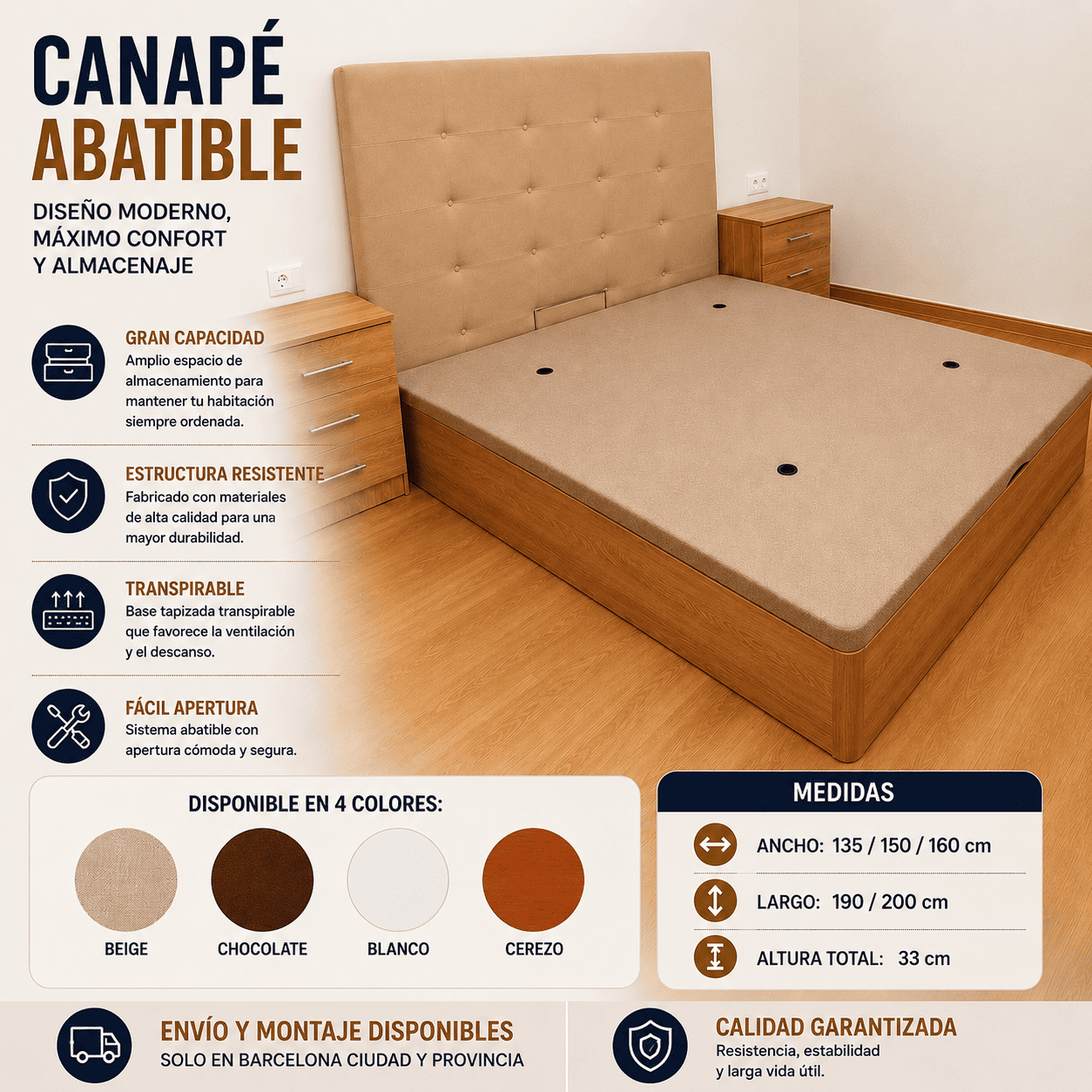 CANAPÉ
ABATIBLE

DISEÑO MODERNO,
MÁXIMO CONFORT
Y ALMACENAJE

GRAN CAPACIDAD
Amplio espacio de almacenamiento para mantener tu habitación siempre ordenada.

ESTRUCTURA RESISTENTE
Fabricado con materiales de alta calidad para una mayor durabilidad.

TRANSPIRABLE
Base tapizada transpirable que favorece la ventilación y el descanso.

FÁCIL APERTURA
Sistema abatible con apertura cómoda y segura.

DISPONIBLE EN 4 COLORES:

BEIGE
CHOCOLATE
BLANCO
CEREZO

MEDIDAS

ANCHO: 135 / 150 / 160 cm
LARGO: 190 / 200 cm
ALTURA TOTAL: 33 cm

ENVÍO Y MONTAJE DISPONIBLES
SOLO EN BARCELONA CIUDAD Y PROVINCIA

CALIDAD GARANTIZADA
Resistencia, estabilidad y larga vida útil.